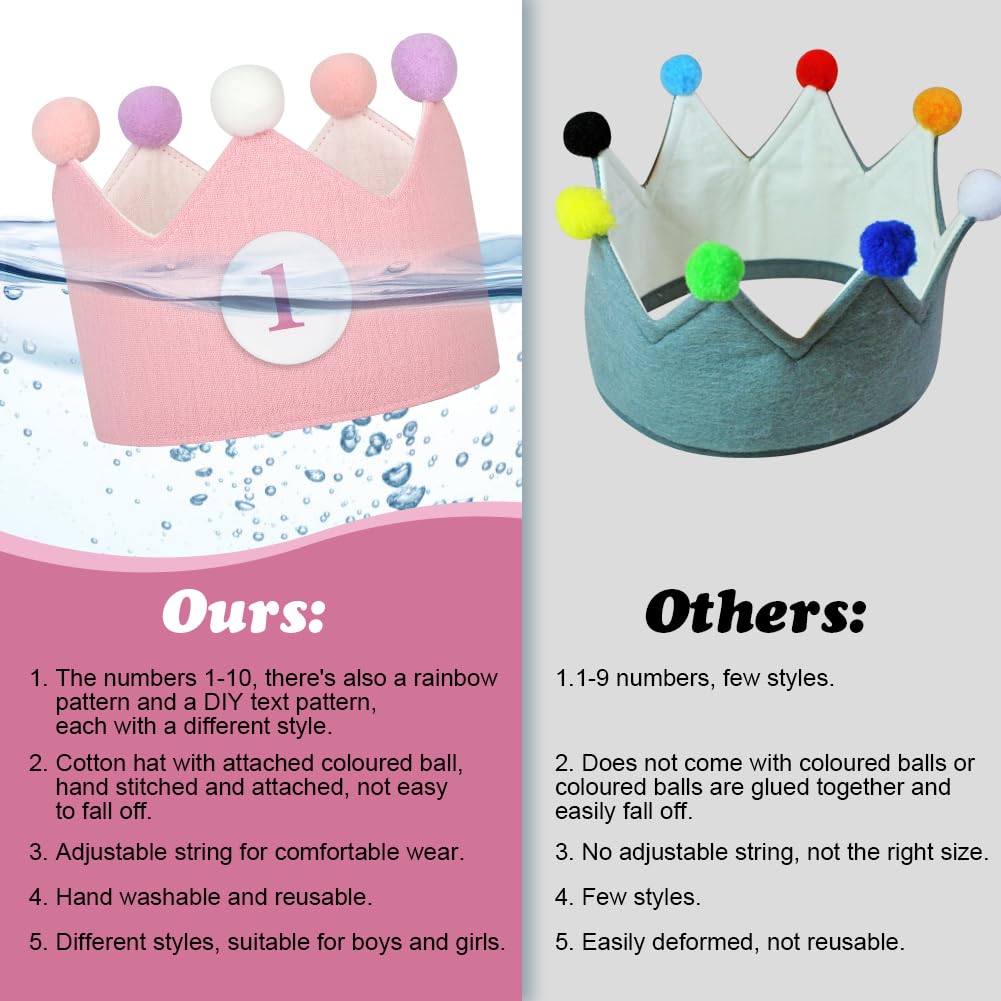 1

Ours:

1. The numbers 1-10, there's also a rainbow pattern and a DIY text pattern, each with a different style.
2. Cotton hat with attached coloured ball, hand stitched and attached, not easy to fall off.
3. Adjustable string for comfortable wear.
4. Hand washable and reusable.
5. Different styles, suitable for boys and girls.

Others:

1.1-9 numbers, few styles.

2. Does not come with coloured balls or coloured balls are glued together and easily fall off.

3. No adjustable string, not the right size.

4. Few styles.

5. Easily deformed, not reusable.